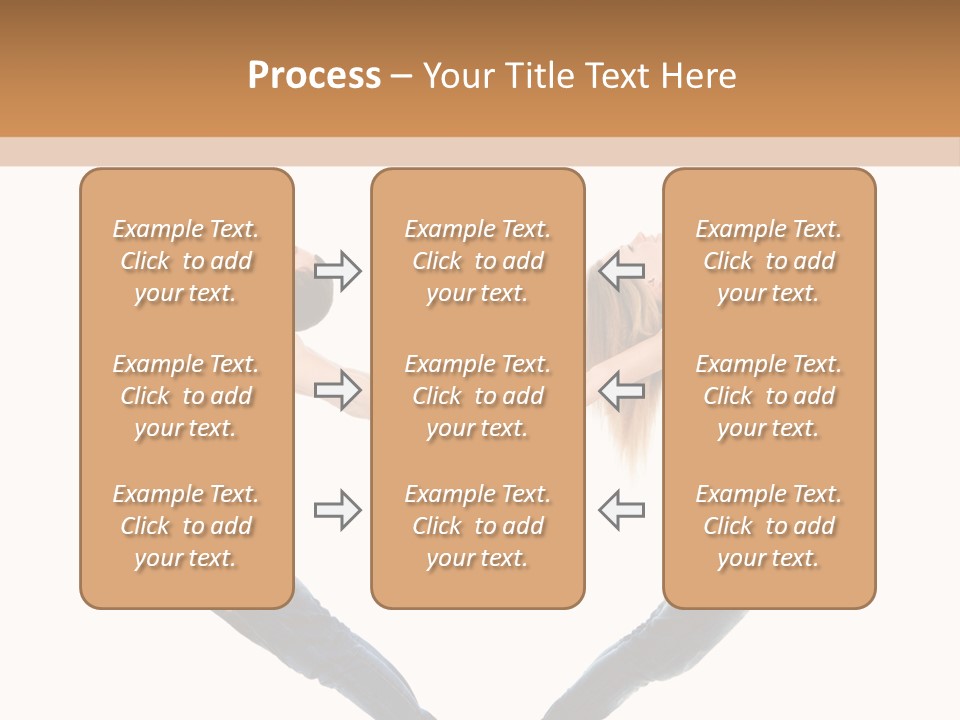 Process – Your Title Text Here

Example Text. Click to add your text.

Example Text. Click to add your text.

Example Text. Click to add your text.

Example Text. Click to add your text.

Example Text. Click to add your text.

Example Text. Click to add your text.

Example Text. Click to add your text.

Example Text. Click to add your text.

Example Text. Click to add your text.